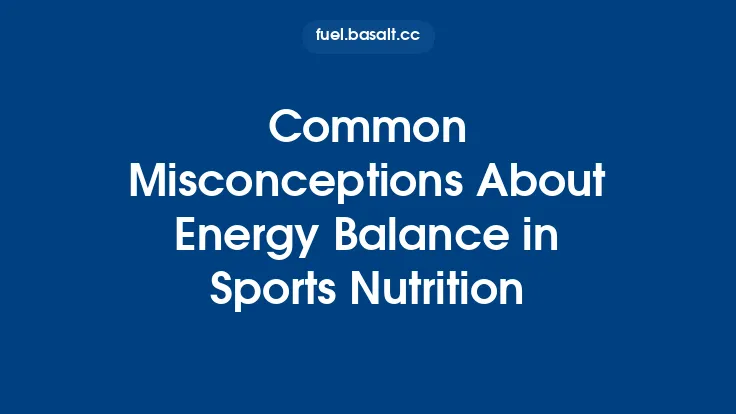 fuel.basalt.cc

Common Misconceptions About Energy Balance in Sports Nutrition